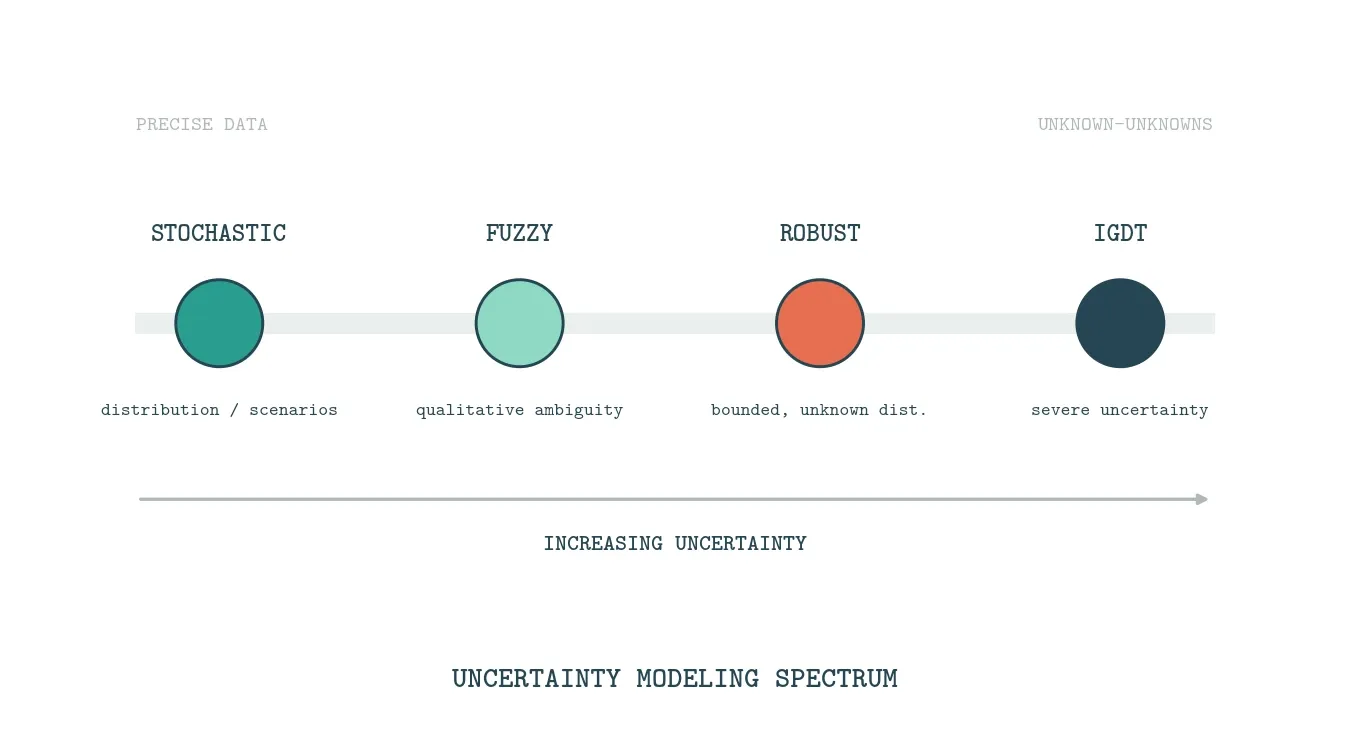 PRECISE DATA

UNKNOWN-UNKNOWNS

STOCHASTIC

FUZZY

ROBUST

IGDT

distribution / scenarios

qualitative ambiguity

bounded, unknown dist.

severe uncertainty

INCREASING UNCERTAINTY

UNCERTAINTY MODELING SPECTRUM